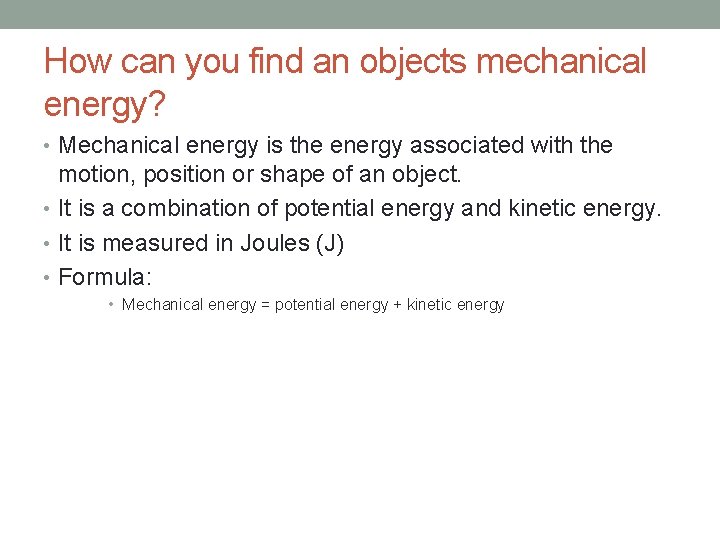 How can you find an objects mechanical energy?

• Mechanical energy is the energy associated with the motion, position or shape of an object.
• It is a combination of potential energy and kinetic energy.
• It is measured in Joules (J)
• Formula:
  • Mechanical energy = potential energy + kinetic energy